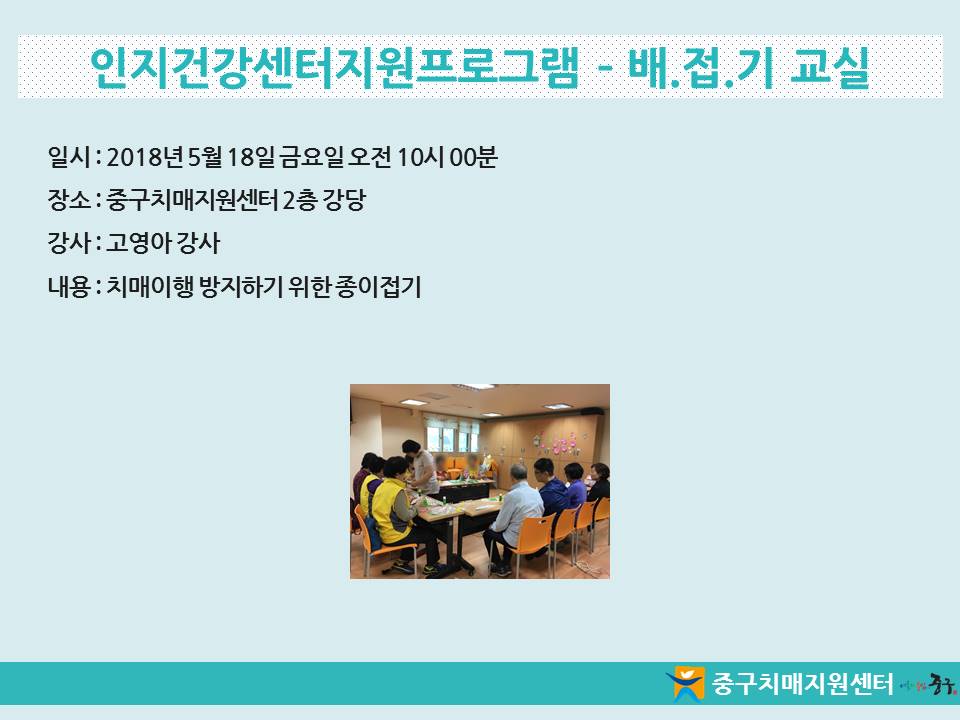 인지건강센터지원프로그램 - 배.접.기 교실

일시 : 2018년 5월 18일 금요일 오전 10시 00분

장소 : 중구치매지원센터 2층 강당

강사 : 고영아 강사

내용 : 치매이행 방지하기 위한 종이접기

중구치매지원센터 중구